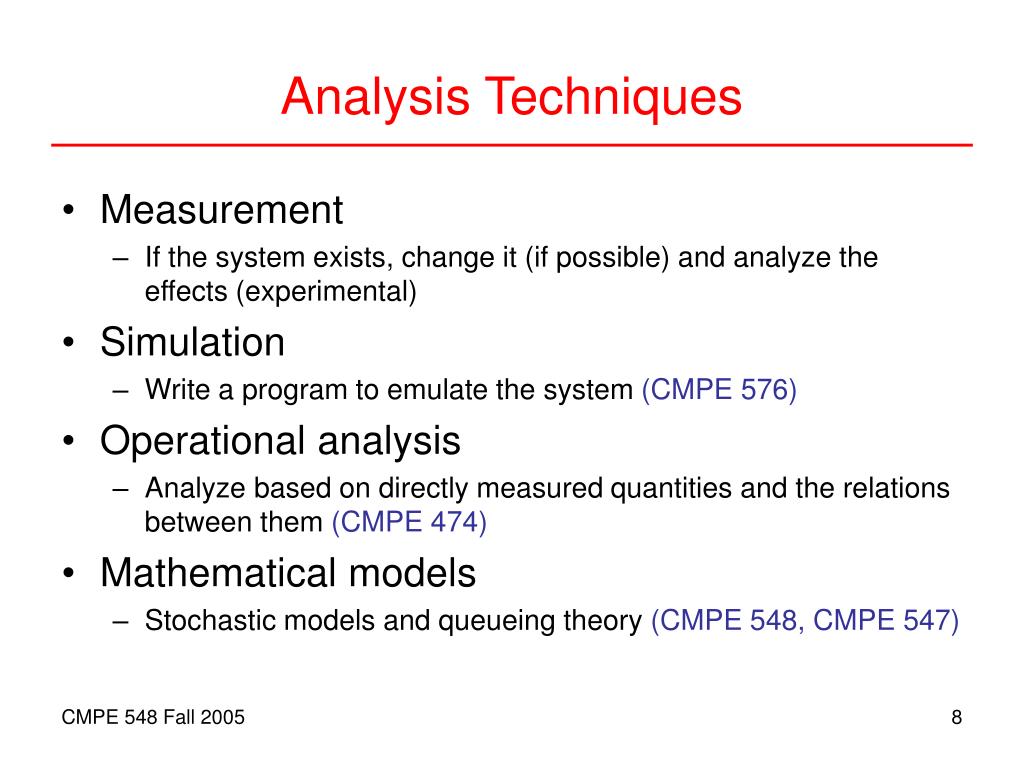 Analysis Techniques

• Measurement
 – If the system exists, change it (if possible) and analyze the effects (experimental)
• Simulation
 – Write a program to emulate the system (CMPE 576)
• Operational analysis
 – Analyze based on directly measured quantities and the relations between them (CMPE 474)
• Mathematical models
 – Stochastic models and queueing theory (CMPE 548, CMPE 547)

CMPE 548 Fall 2005

8